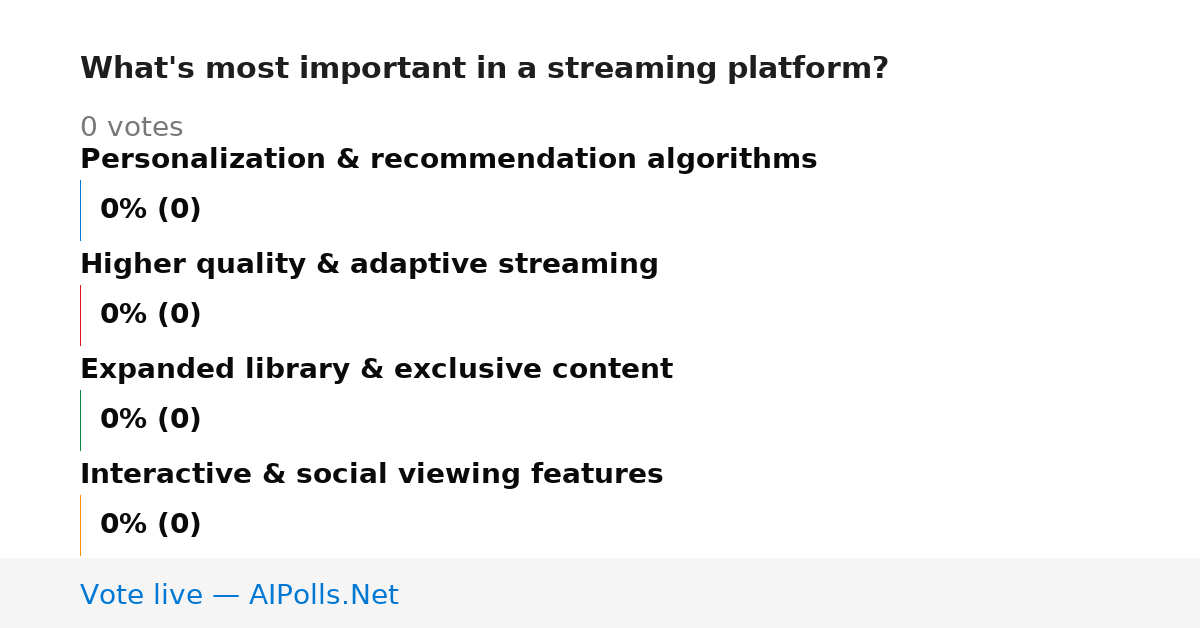 What's most important in a streaming platform?

0 votes

Personalization & recommendation algorithms

0% (0)

Higher quality & adaptive streaming

0% (0)

Expanded library & exclusive content

0% (0)

Interactive & social viewing features

0% (0)

Vote live — AIPolls.Net